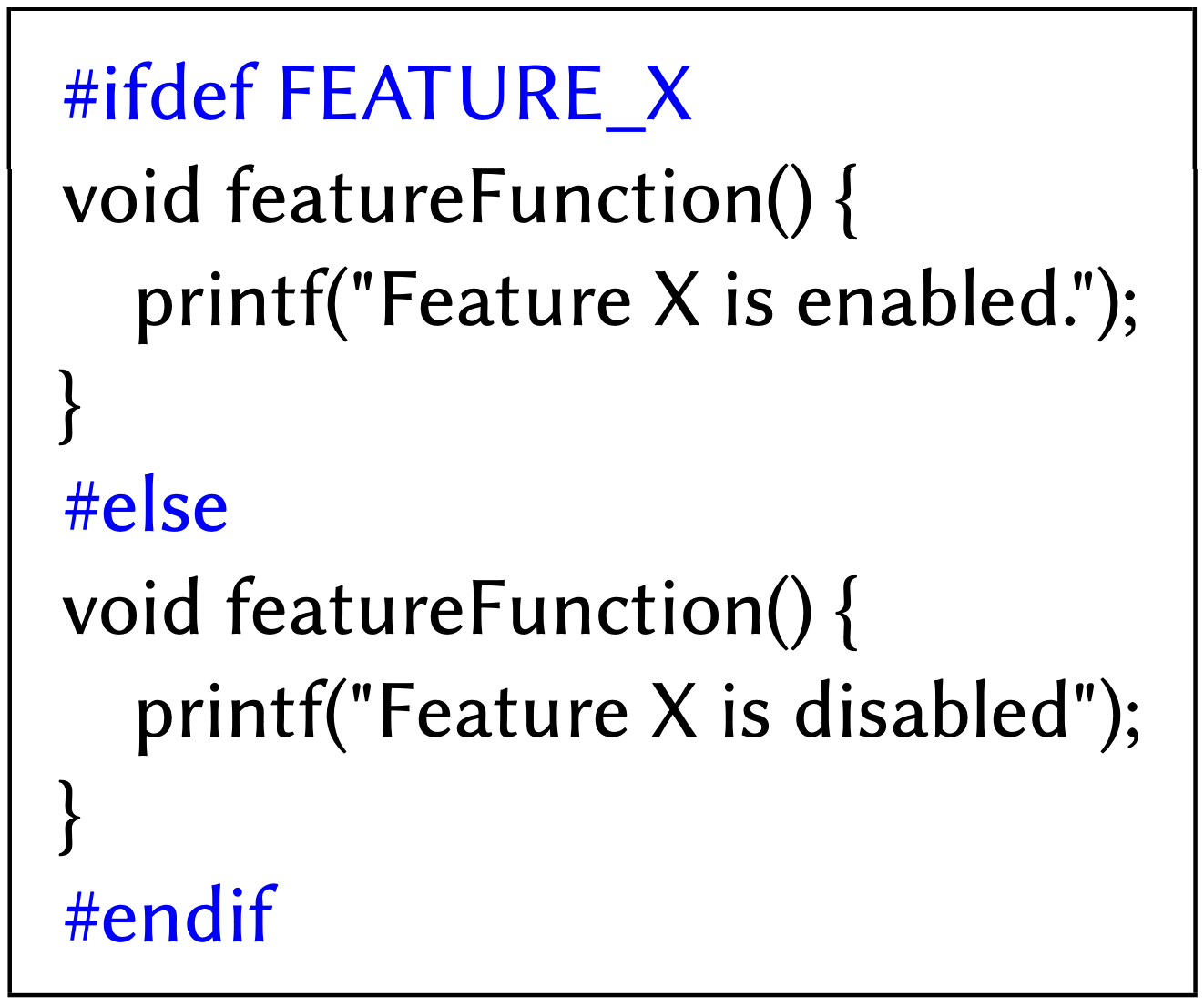 #ifdef FEATURE_X
void featureFunction() {
    printf("Feature X is enabled.");
}
#else
void featureFunction() {
    printf("Feature X is disabled");
}
#endif